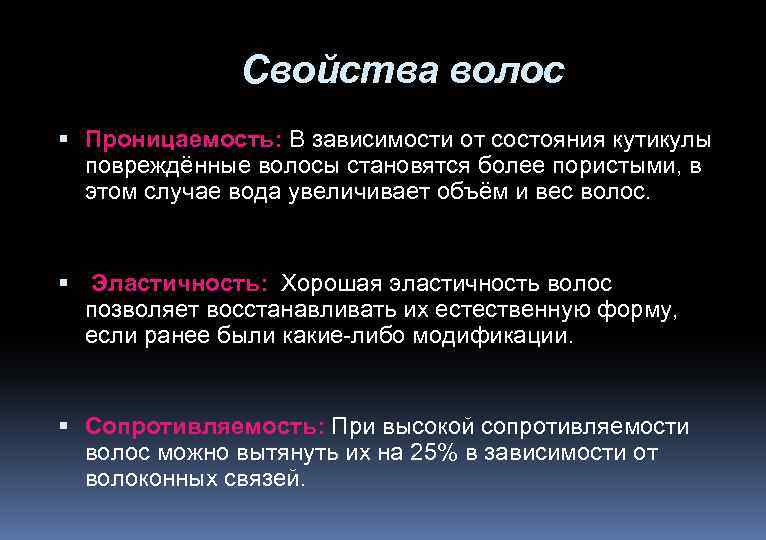 Свойства волос

▪ Проницаемость: В зависимости от состояния кутикулы повреждённые волосы становятся более пористыми, в этом случае вода увеличивает объём и вес волос.

▪ Эластичность: Хорошая эластичность волос позволяет восстанавливать их естественную форму, если ранее были какие-либо модификации.

▪ Сопротивляемость: При высокой сопротивляемости волос можно вытянуть их на 25% в зависимости от волоконных связей.